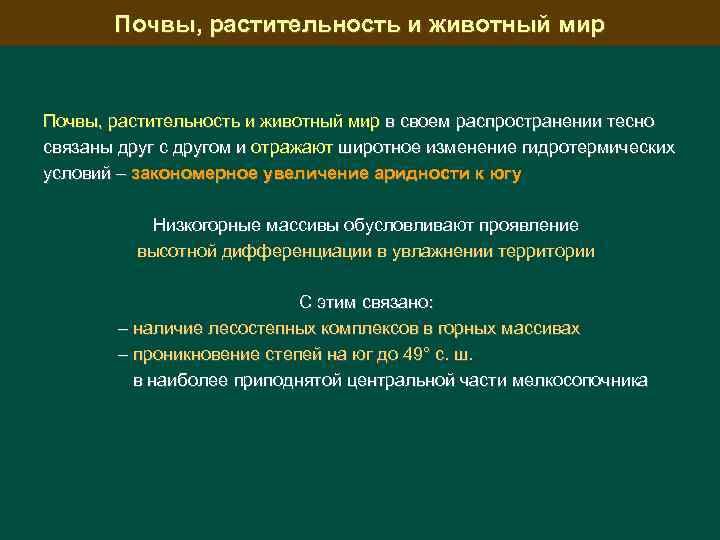 Почвы, растительность и животный мир

Почвы, растительность и животный мир в своем распространении тесно связаны друг с другом и отражают широтное изменение гидротермических условий – закономерное увеличение аридности к югу

Низкогорные массивы обусловливают проявление высотной дифференциации в увлажнении территории

С этим связано:
– наличие лесостепных комплексов в горных массивах
– проникновение степей на юг до 49° с. ш. в наиболее приподнятой центральной части мелкосопочника